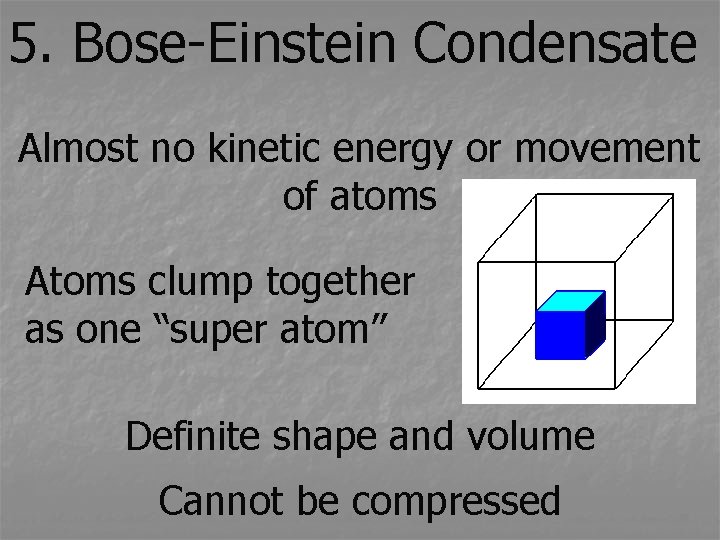 5. Bose-Einstein Condensate

Almost no kinetic energy or movement of atoms

Atoms clump together as one “super atom”

Definite shape and volume

Cannot be compressed